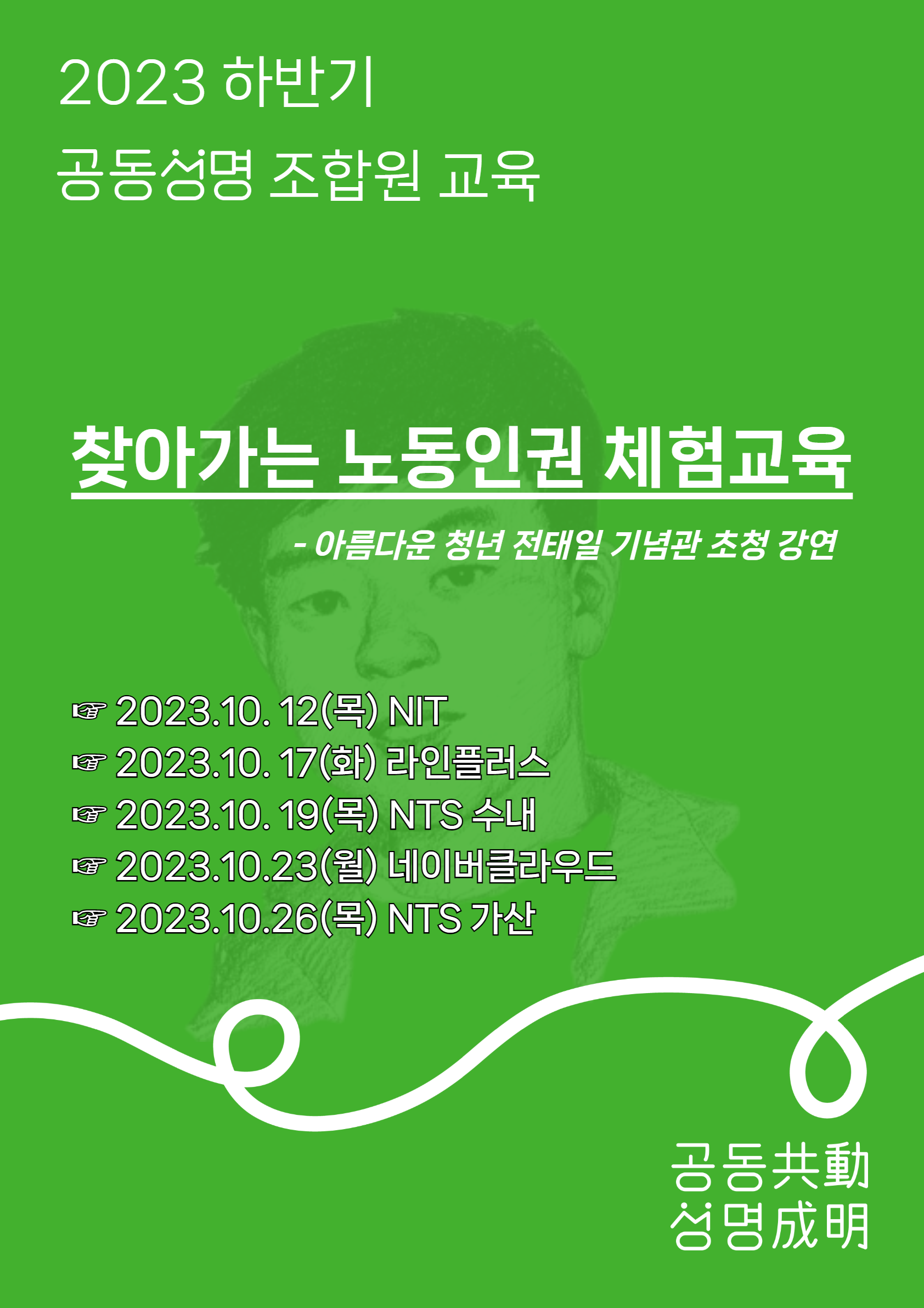 2023 하반기
공동성명 조합원 교육

찾아가는 노동인권 체험교육

- 아름다운 청년 전태일 기념관 초청 강연

☞ 2023.10. 12(목) NIT
☞ 2023.10. 17(화) 라인플러스
☞ 2023.10. 19(목) NTS 수내
☞ 2023.10.23(월) 네이버클라우드
☞ 2023.10.26(목) NTS 가산

공동共動
성명成明